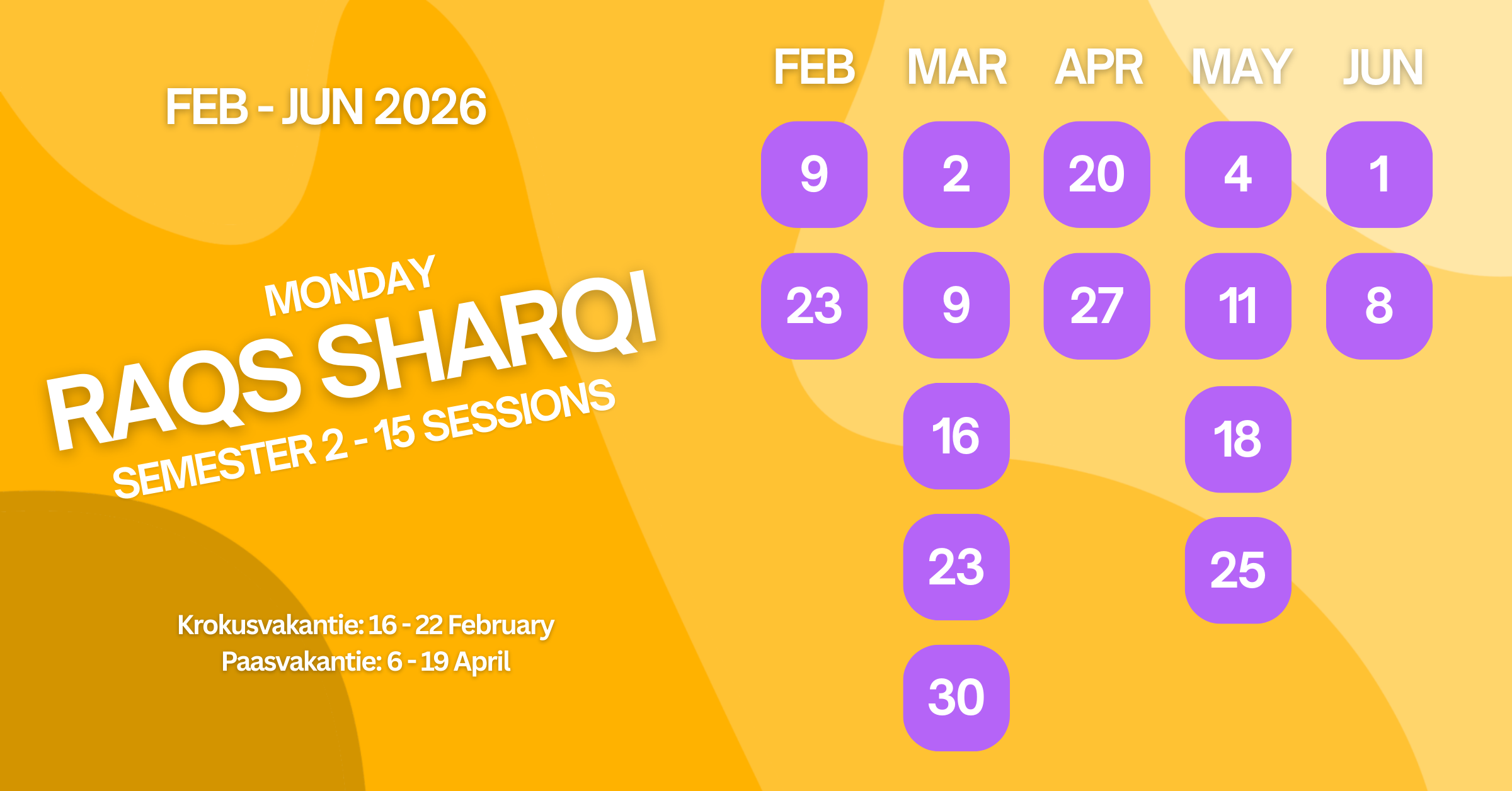 FEB - JUN 2026

MONDAY
RAQS SHARQI
SEMESTER 2 - 15 SESSIONS

Krokusvakantie: 16 - 22 February
Paasvakantie: 6 - 19 April

| FEB | MAR | APR | MAY | JUN |
|---|---|---|---|---|
| 9 | 2 | 20 | 4 | 1 |
| 23 | 9 | 27 | 11 | 8 |
| | 16 | | 18 | |
| | 23 | | 25 | |
| | 30 | | | |